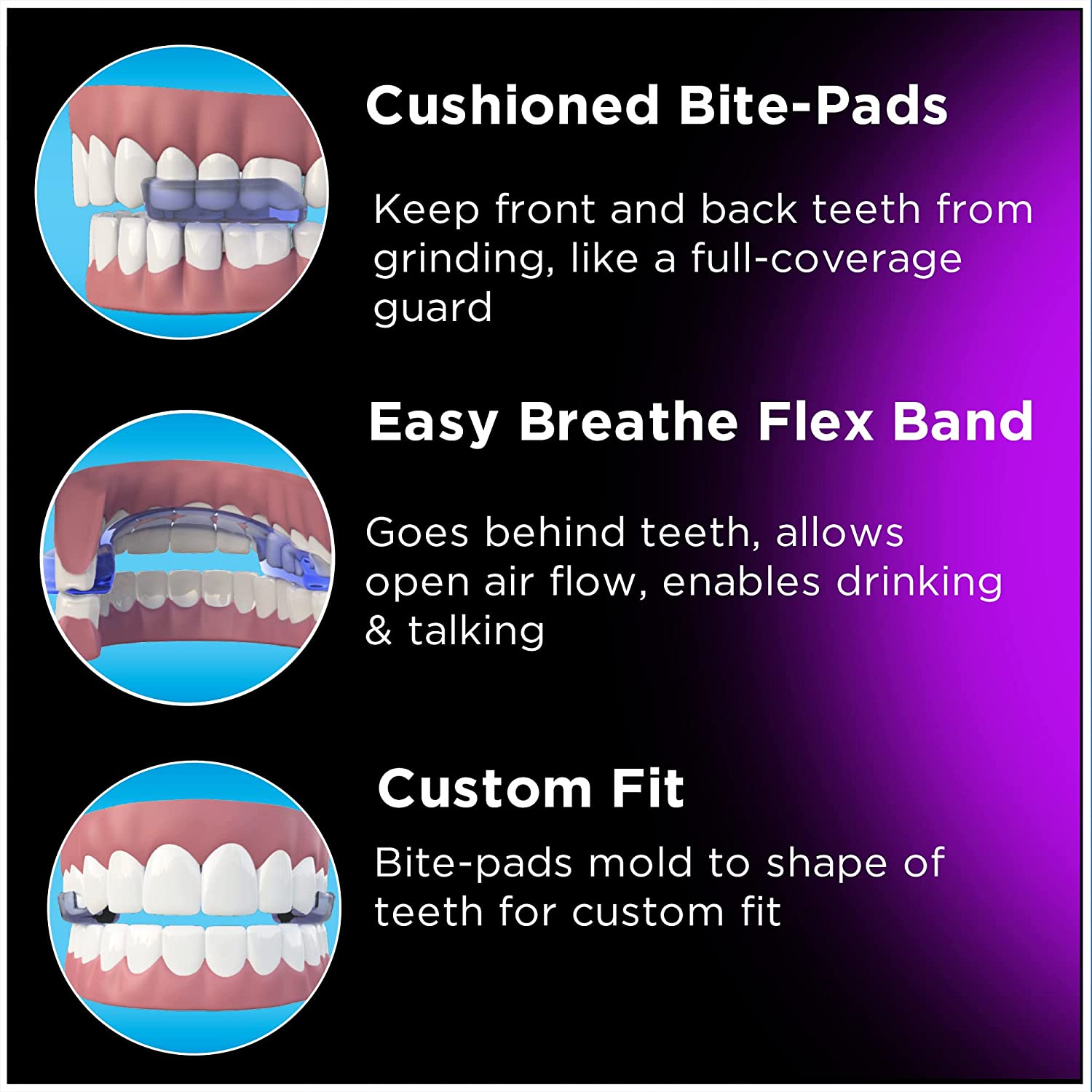 Cushioned Bite-Pads

Keep front and back teeth from grinding, like a full-coverage guard

Easy Breathe Flex Band

Goes behind teeth, allows open air flow, enables drinking & talking

Custom Fit

Bite-pads mold to shape of teeth for custom fit